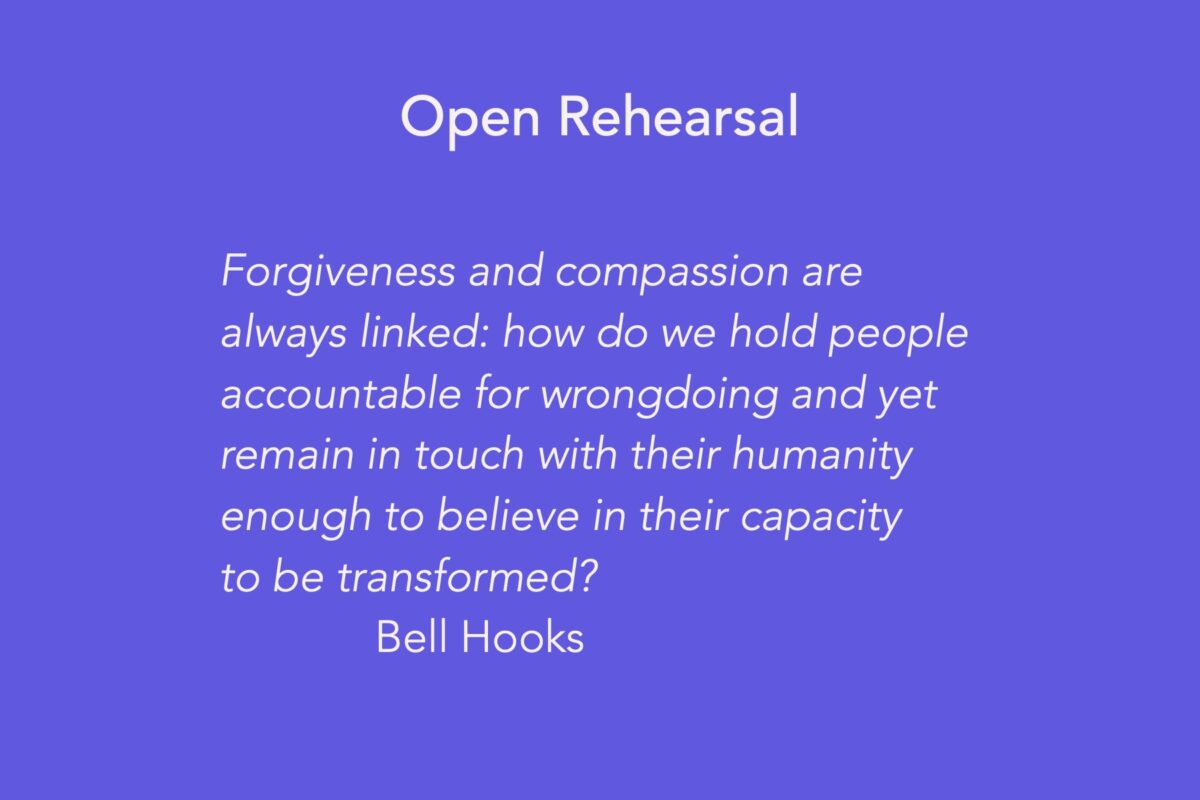 Open Rehearsal

Forgiveness and compassion are always linked: how do we hold people accountable for wrongdoing and yet remain in touch with their humanity enough to believe in their capacity to be transformed?

Bell Hooks